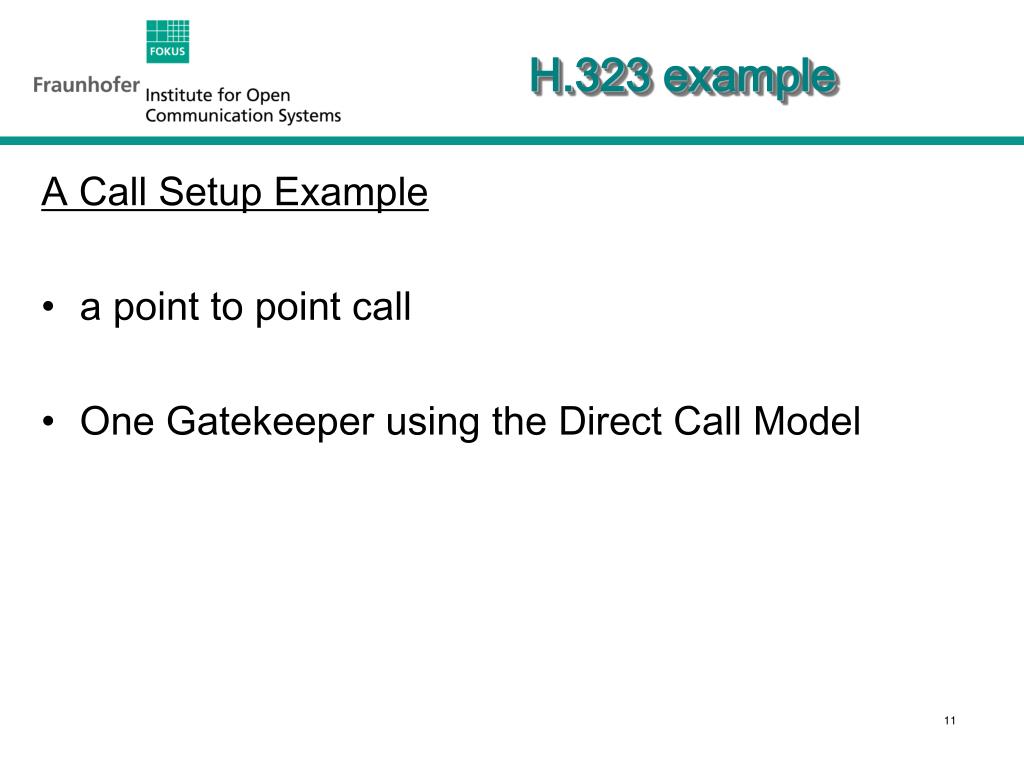 FOKUS

Fraunhofer Institute for Open Communication Systems

H.323 example

A Call Setup Example

• a point to point call

• One Gatekeeper using the Direct Call Model

11